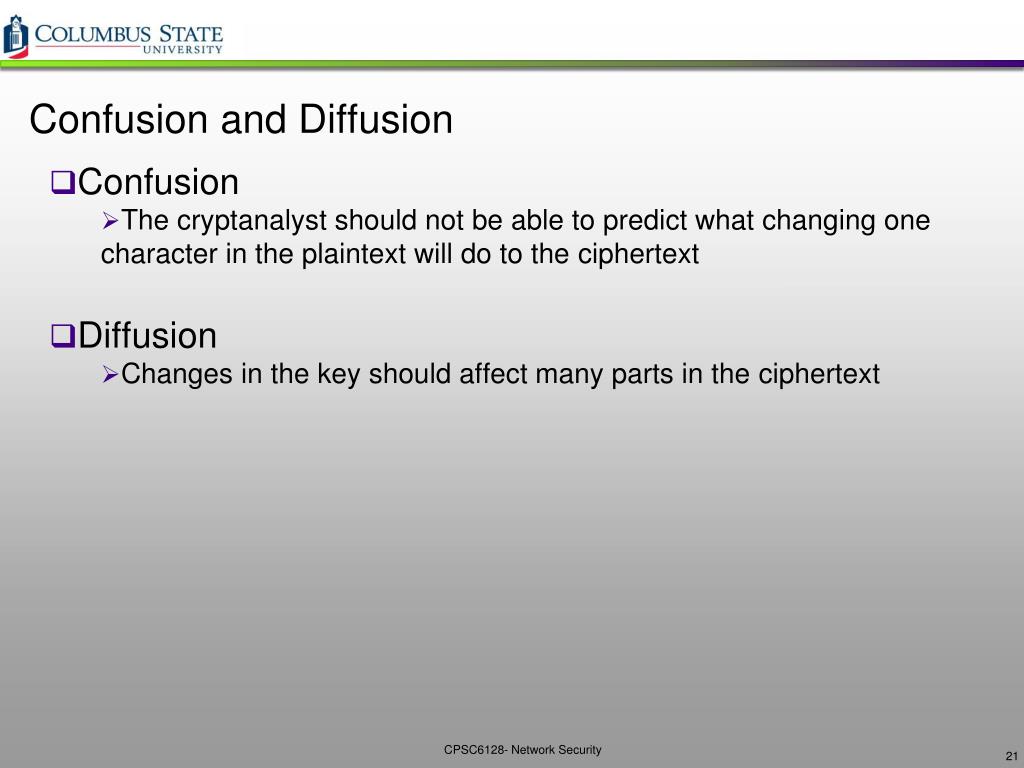 COLUMBUS STATE
UNIVERSITY

Confusion and Diffusion

❑Confusion

➢The cryptanalyst should not be able to predict what changing one character in the plaintext will do to the ciphertext

❑Diffusion

➢Changes in the key should affect many parts in the ciphertext

CPSC6128- Network Security

21